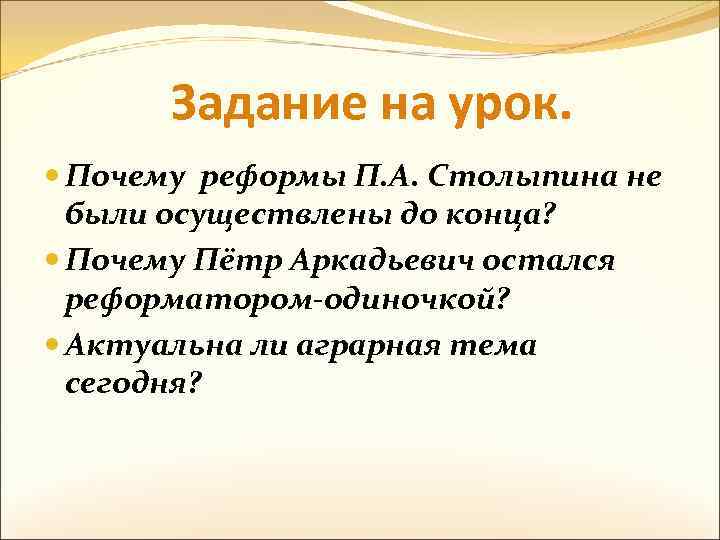 Задание на урок.

Почему реформы П.А. Столыпина не были осуществлены до конца?

Почему Пётр Аркадьевич остался реформатором-одиночкой?

Актуальна ли аграрная тема сегодня?